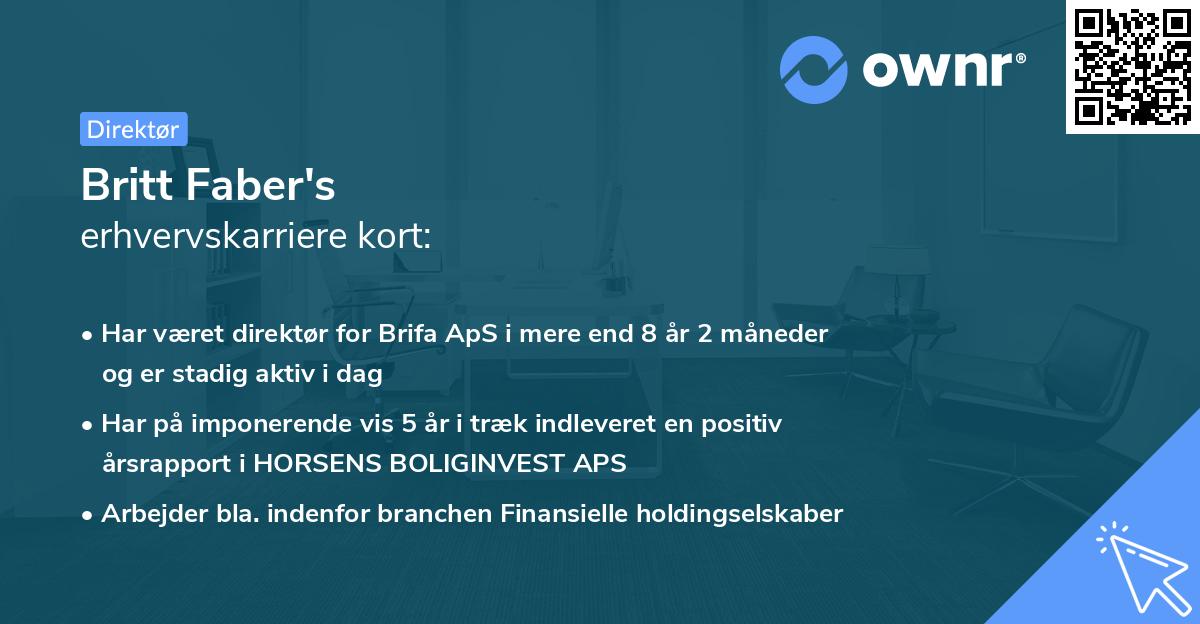 ownr®

Direktør

Britt Faber's
erhvervskarriere kort:

• Har været direktør for Brifa ApS i mere end 8 år 2 måneder og er stadig aktiv i dag

• Har på imponerende vis 5 år i træk indleveret en positiv årsrapport i HORSENS BOLIGINVEST APS

• Arbejder bla. indenfor branchen Finansielle holdingselskaber